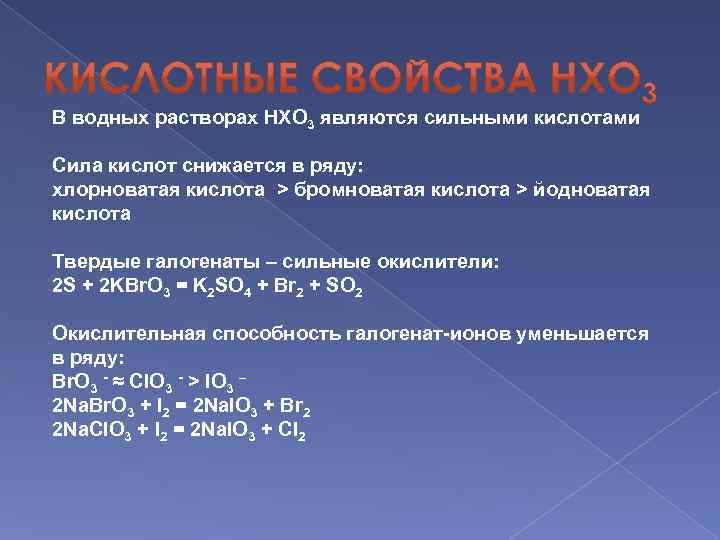 КИСЛОТНЫЕ СВОЙСТВА $HXO_3$

В водных растворах $HXO_3$ являются сильными кислотами

Сила кислот снижается в ряду:
хлорноватая кислота > бромноватая кислота > йодноватая кислота

Твердые галогенаты – сильные окислители:
$2S + 2KBrO_3 = K_2SO_4 + Br_2 + SO_2$

Окислительная способность галогенат-ионов уменьшается в ряду:
$BrO_3^- \approx ClO_3^- > IO_3^-$
$2NaBrO_3 + I_2 = 2NaIO_3 + Br_2$
$2NaClO_3 + I_2 = 2NaIO_3 + Cl_2$